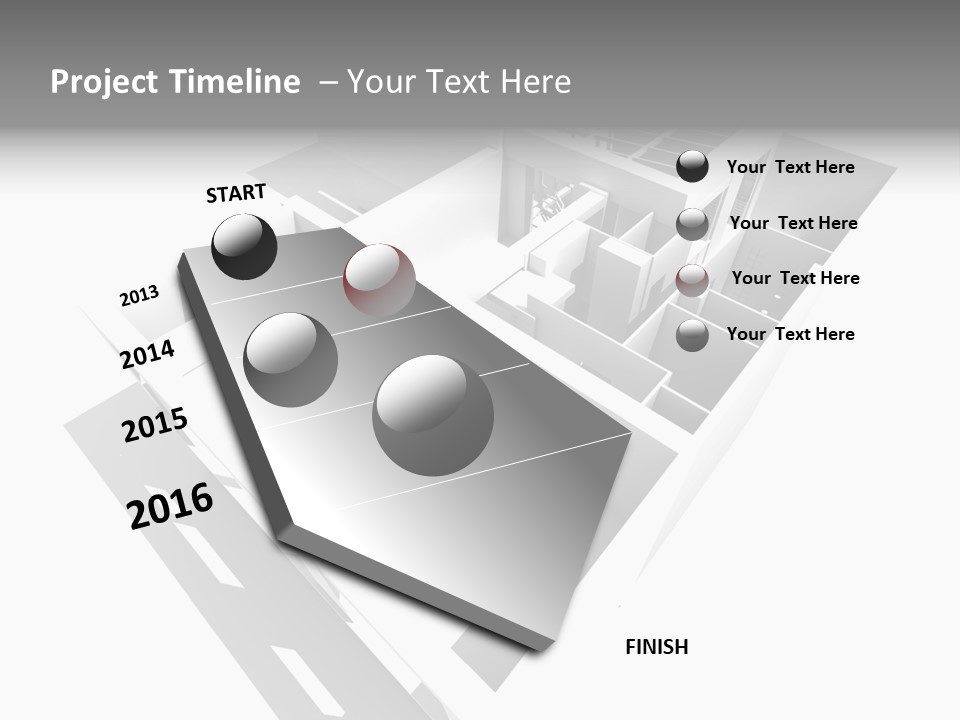 Project Timeline – Your Text Here

START

2013

2014

2015

2016

Your Text Here

Your Text Here

Your Text Here

Your Text Here

FINISH